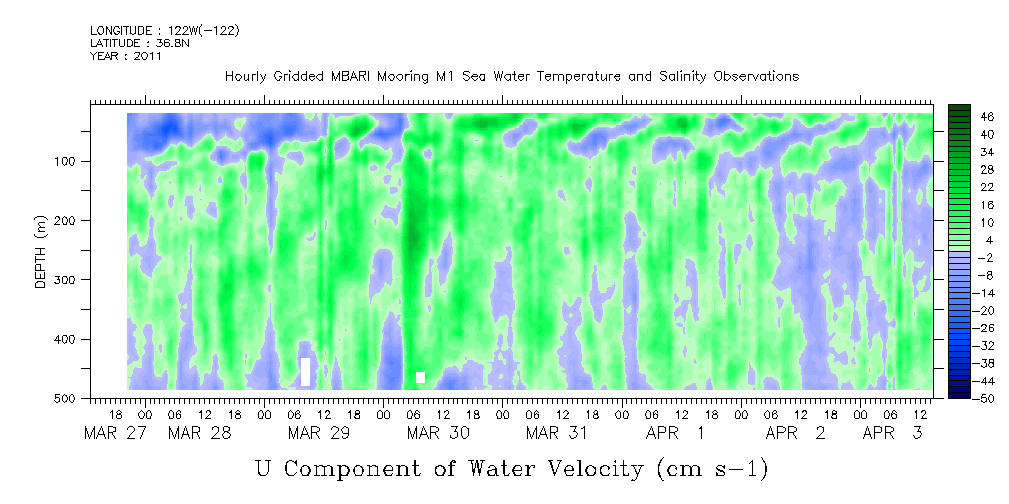 LONGITUDE : 122W(-122)
LATITUDE : 36.8N
YEAR : 2011

Hourly Gridded MBARI Mooring M1 Sea Water Temperature and Salinity Observations

DEPTH (m)

100
200
300
400
500

46
40
34
28
22
16
10
4
-2
-8
-14
-20
-26
-32
-38
-44
-50

18 00 06 12 18 00 06 12 18 00 06 12 18 00 06 12 18 00 06 12 18 00 06 12 18 00 06 12 18 00 06 12

MAR 27 MAR 28 MAR 29 MAR 30 MAR 31 APR 1 APR 2 APR 3

U Component of Water Velocity (cm s-1)